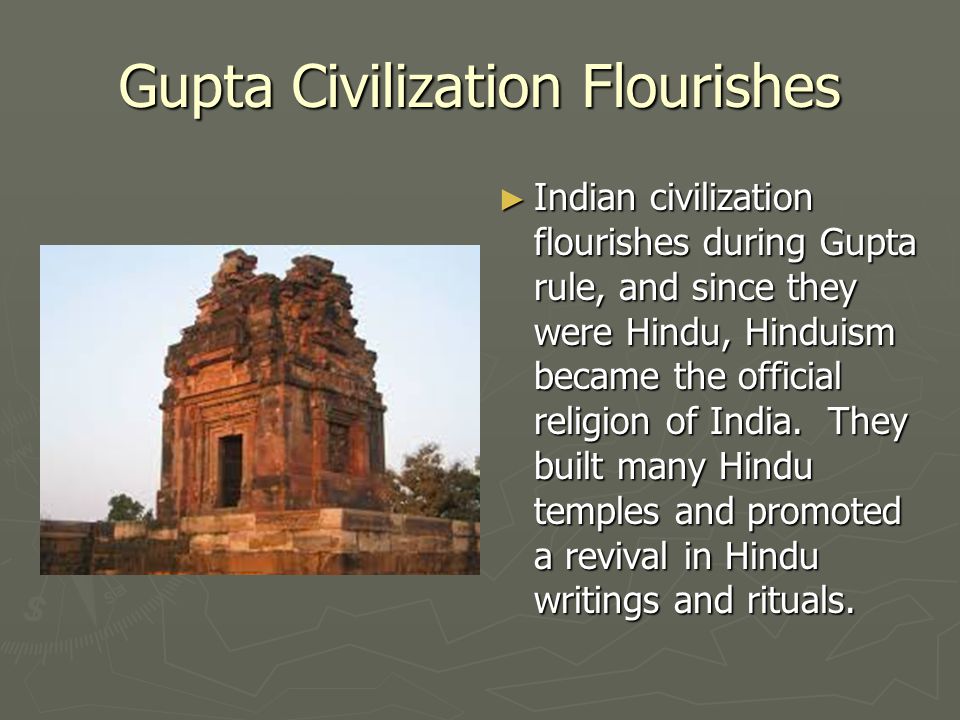 Gupta Civilization Flourishes

► Indian civilization flourishes during Gupta rule, and since they were Hindu, Hinduism became the official religion of India. They built many Hindu temples and promoted a revival in Hindu writings and rituals.